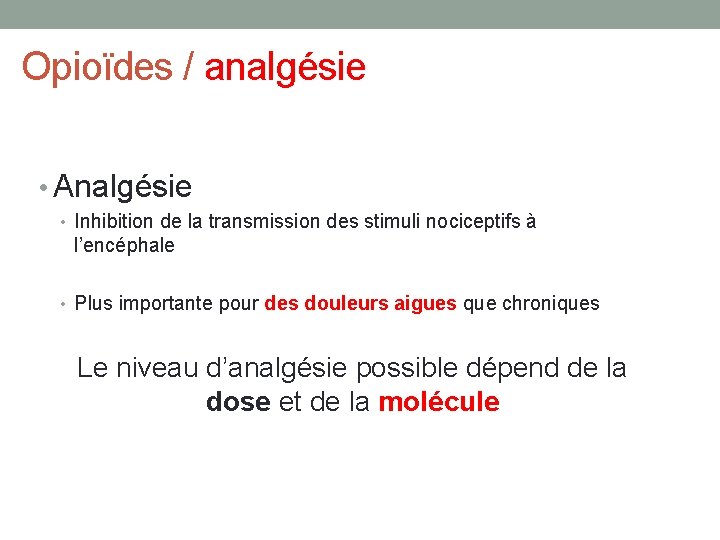 Opioïdes / analgésie

• Analgésie
• Inhibition de la transmission des stimuli nociceptifs à l'encéphale

• Plus importante pour des douleurs aigues que chroniques

Le niveau d'analgésie possible dépend de la dose et de la molécule